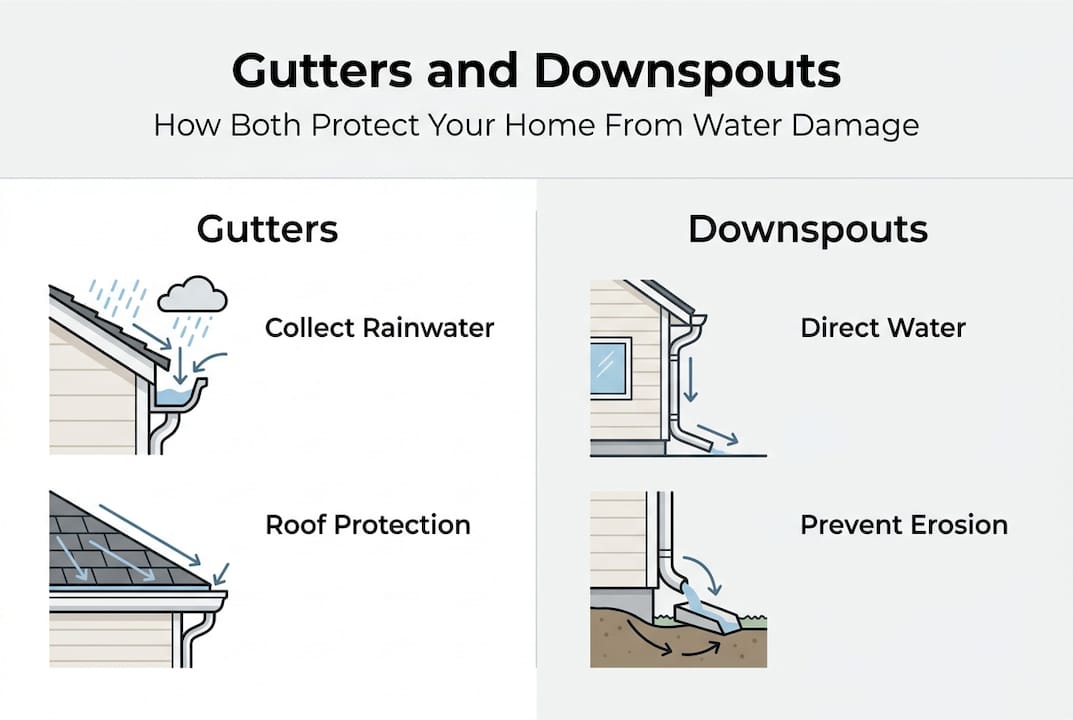 Gutters and Downspouts

How Both Protect Your Home From Water Damage

Gutters

Collect Rainwater

Roof Protection

Downspouts

Direct Water

Prevent Erosion